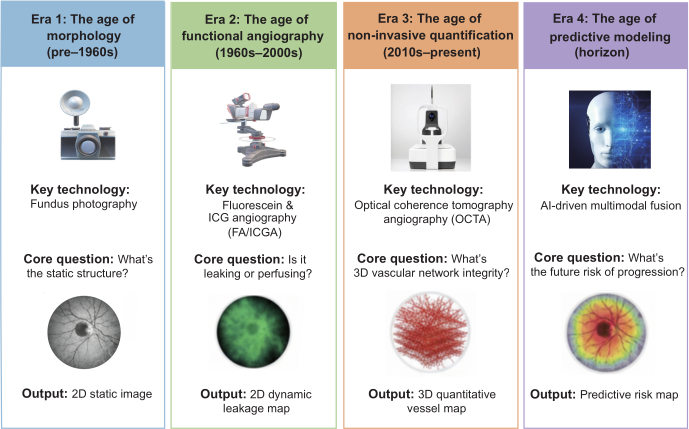 Era 1: The age of morphology (pre–1960s)

Key technology:
Fundus photography

Core question: What's the static structure?

Output: 2D static image

Era 2: The age of functional angiography (1960s–2000s)

Key technology:
Fluorescein & ICG angiography (FA/ICGA)

Core question: Is it leaking or perfusing?

Output: 2D dynamic leakage map

Era 3: The age of non-invasive quantification (2010s–present)

Key technology:
Optical coherence tomography angiography (OCTA)

Core question: What's 3D vascular network integrity?

Output: 3D quantitative vessel map

Era 4: The age of predictive modeling (horizon)

Key technology:
AI-driven multimodal fusion

Core question: What's the future risk of progression?

Output: Predictive risk map